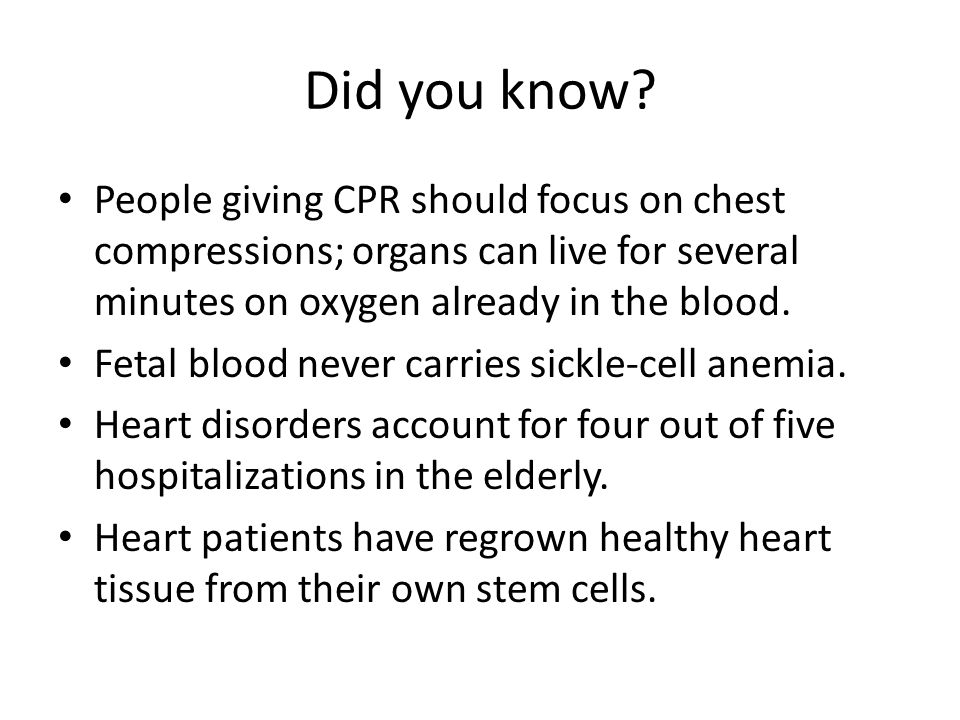 Did you know?

• People giving CPR should focus on chest compressions; organs can live for several minutes on oxygen already in the blood.
• Fetal blood never carries sickle-cell anemia.
• Heart disorders account for four out of five hospitalizations in the elderly.
• Heart patients have regrown healthy heart tissue from their own stem cells.